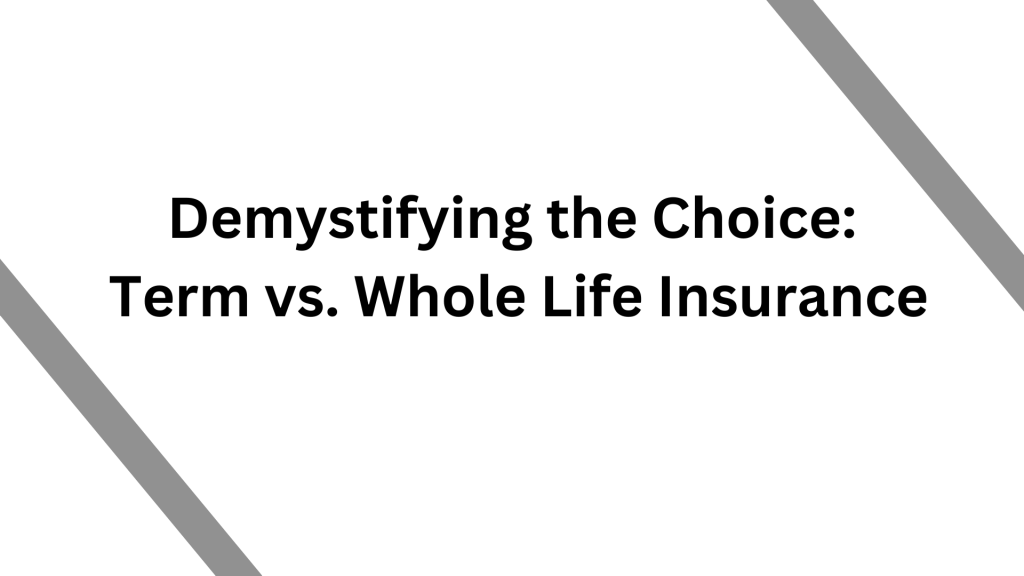 Demystifying the Choice:
Term vs. Whole Life Insurance